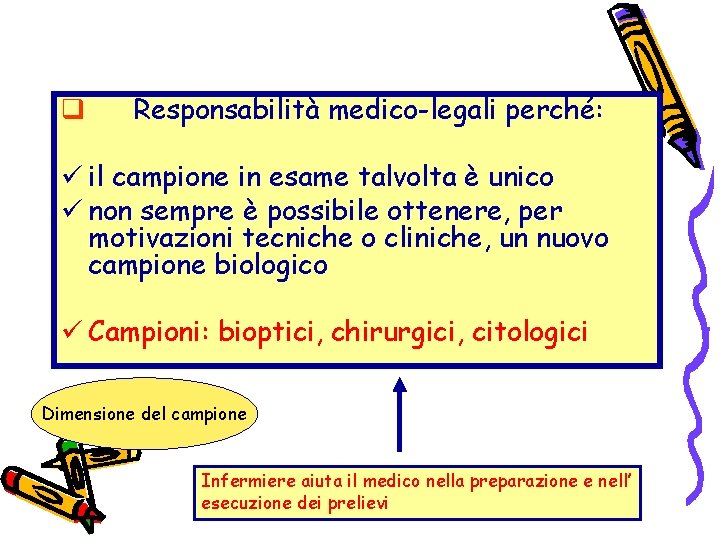 ❑ Responsabilità medico-legali perché:

✓ il campione in esame talvolta è unico
✓ non sempre è possibile ottenere, per motivazioni tecniche o cliniche, un nuovo campione biologico

✓ Campioni: bioptici, chirurgici, citologici

Dimensione del campione

Infermiere aiuta il medico nella preparazione e nell' esecuzione dei prelievi